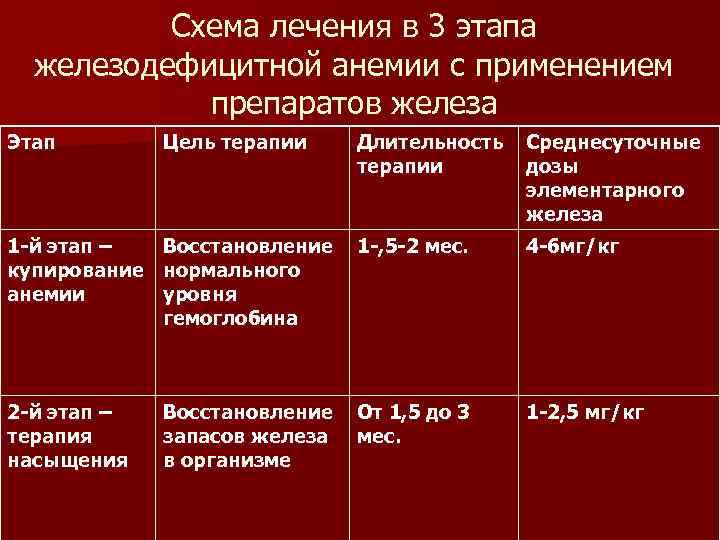 Схема лечения в 3 этапа железодефицитной анемии с применением препаратов железа

| Этап | Цель терапии | Длительность терапии | Среднесуточные дозы элементарного железа |
|---|---|---|---|
| 1-й этап – купирование анемии | Восстановление нормального уровня гемоглобина | 1-,5-2 мес. | 4-6мг/кг |
| 2-й этап – терапия насыщения | Восстановление запасов железа в организме | От 1,5 до 3 мес. | 1-2,5 мг/кг |